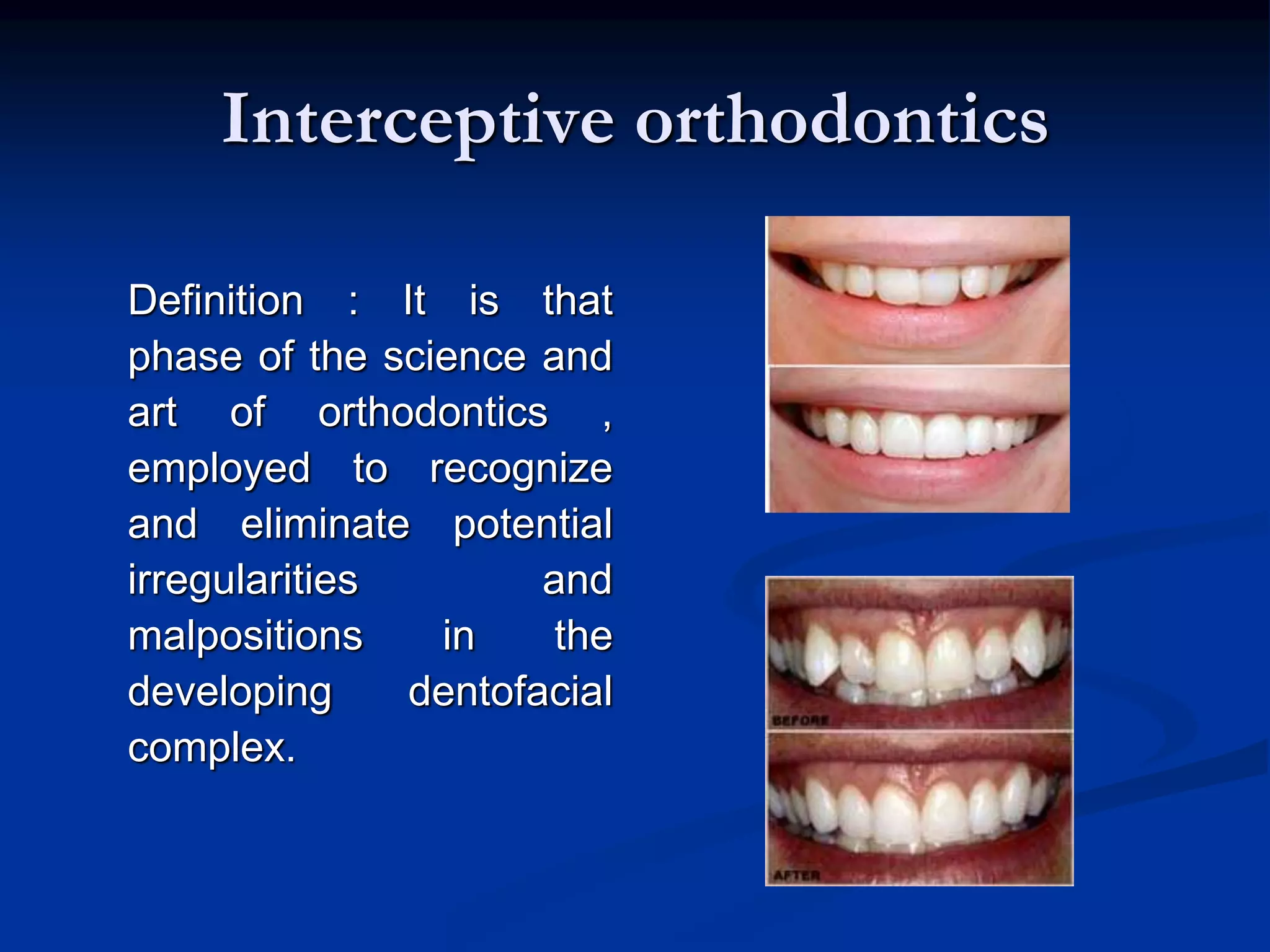 Interceptive orthodontics

Definition : It is that phase of the science and art of orthodontics , employed to recognize and eliminate potential irregularities and malpositions in the developing dentofacial complex.

BEFORE

AFTER